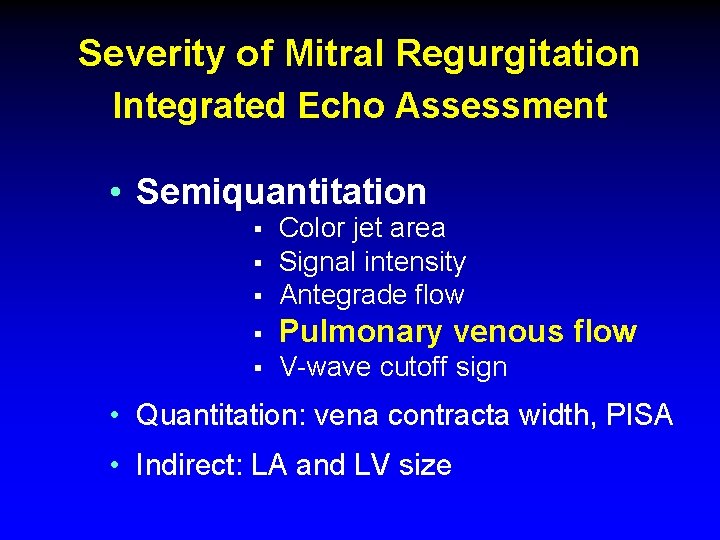 Severity of Mitral Regurgitation
Integrated Echo Assessment

• Semiquantitation
 ▪ Color jet area
 ▪ Signal intensity
 ▪ Antegrade flow
 ▪ Pulmonary venous flow
 ▪ V-wave cutoff sign

• Quantitation: vena contracta width, PISA

• Indirect: LA and LV size